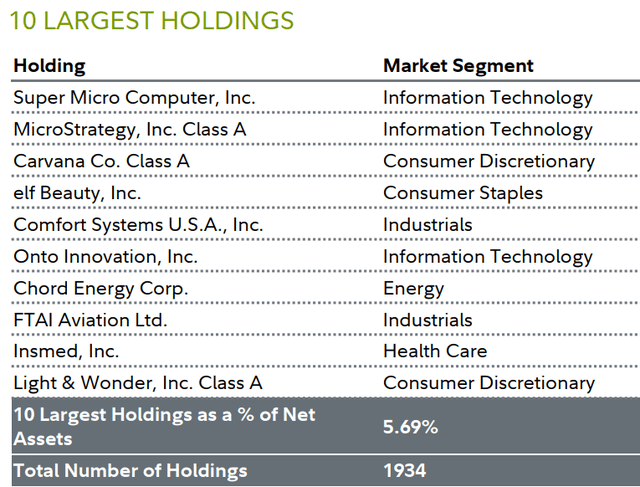 10 LARGEST HOLDINGS

| Holding | Market Segment |
|---|---|
| Super Micro Computer, Inc. | Information Technology |
| MicroStrategy, Inc. Class A | Information Technology |
| Carvana Co. Class A | Consumer Discretionary |
| elf Beauty, Inc. | Consumer Staples |
| Comfort Systems U.S.A., Inc. | Industrials |
| Onto Innovation, Inc. | Information Technology |
| Chord Energy Corp. | Energy |
| FTAI Aviation Ltd. | Industrials |
| Insmed, Inc. | Health Care |
| Light & Wonder, Inc. Class A | Consumer Discretionary |
| 10 Largest Holdings as a % of Net Assets | 5.69% |
| Total Number of Holdings | 1934 |